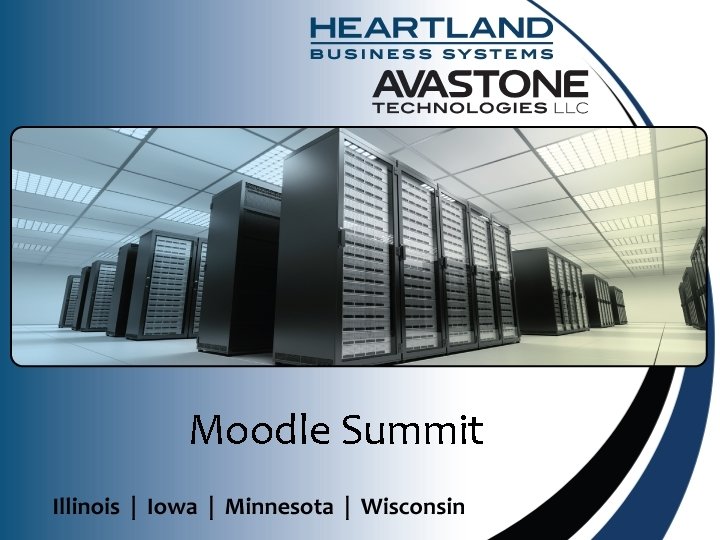 HEARTLAND
BUSINESS SYSTEMS
AVASTONE
TECHNOLOGIES LLC

Moodle Summit

Illinois | Iowa | Minnesota | Wisconsin